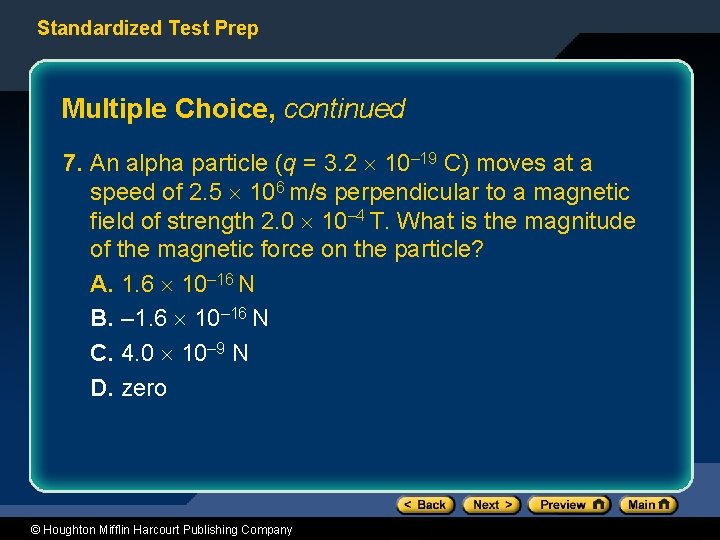 Standardized Test Prep

Multiple Choice, continued

7. An alpha particle ($q = 3.2 \times 10^{-19}$ C) moves at a speed of $2.5 \times 10^{6}$ m/s perpendicular to a magnetic field of strength $2.0 \times 10^{-4}$ T. What is the magnitude of the magnetic force on the particle?

A. $1.6 \times 10^{-16}$ N

B. $-1.6 \times 10^{-16}$ N

C. $4.0 \times 10^{-9}$ N

D. zero

< Back Next > Preview Main

© Houghton Mifflin Harcourt Publishing Company